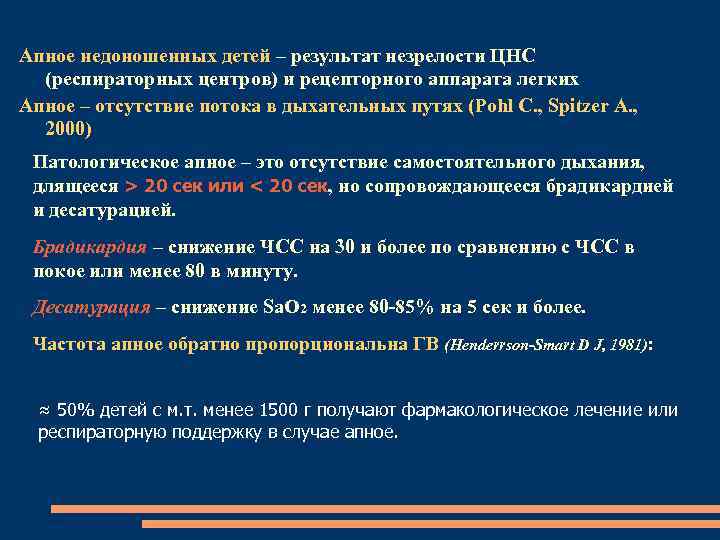 Апное недоношенных детей – результат незрелости ЦНС (респираторных центров) и рецепторного аппарата легких

Апное – отсутствие потока в дыхательных путях (Pohl C., Spitzer A., 2000)

Патологическое апное – это отсутствие самостоятельного дыхания, длящееся > 20 сек или < 20 сек, но сопровождающееся брадикардией и десатурацией.

Брадикардия – снижение ЧСС на 30 и более по сравнению с ЧСС в покое или менее 80 в минуту.

Десатурация – снижение $SaO_2$ менее 80-85% на 5 сек и более.

Частота апное обратно пропорциональна ГВ (Henderrson-Smart D J, 1981):

≈ 50% детей с м.т. менее 1500 г получают фармакологическое лечение или респираторную поддержку в случае апное.